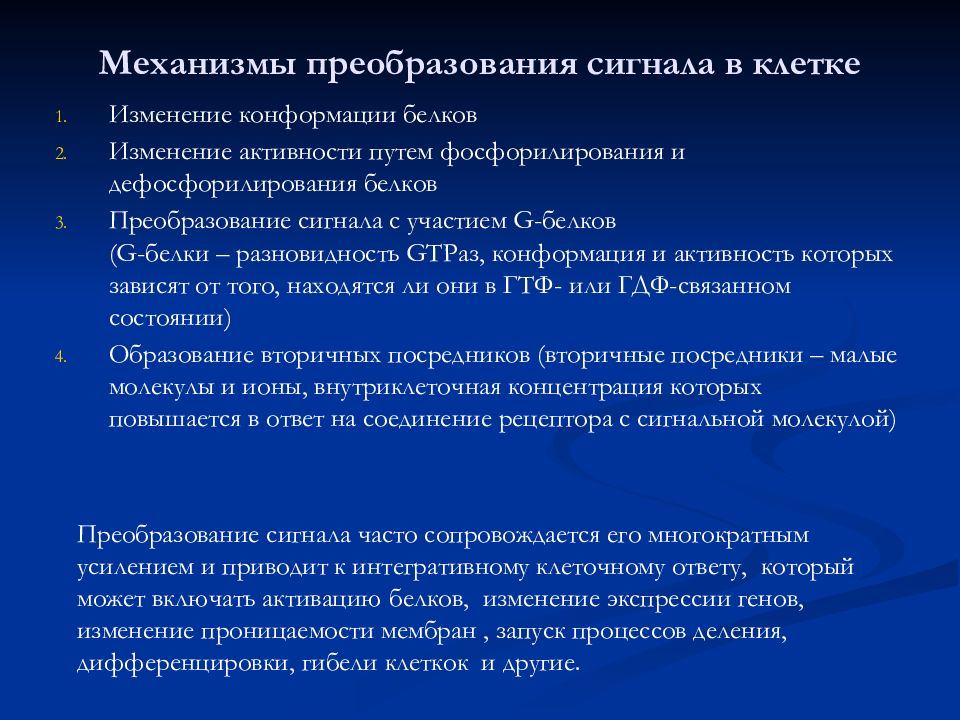 Механизмы преобразования сигнала в клетке

1. Изменение конформации белков
2. Изменение активности путем фосфорилирования и дефосфорилирования белков
3. Преобразование сигнала с участием G-белков (G-белки – разновидность GTPаз, конформация и активность которых зависят от того, находятся ли они в ГТФ- или ГДФ-связанном состоянии)
4. Образование вторичных посредников (вторичные посредники – малые молекулы и ионы, внутриклеточная концентрация которых повышается в ответ на соединение рецептора с сигнальной молекулой)

Преобразование сигнала часто сопровождается его многократным усилением и приводит к интегративному клеточному ответу, который может включать активацию белков, изменение экспрессии генов, изменение проницаемости мембран , запуск процессов деления, дифференцировки, гибели клеткок и другие.